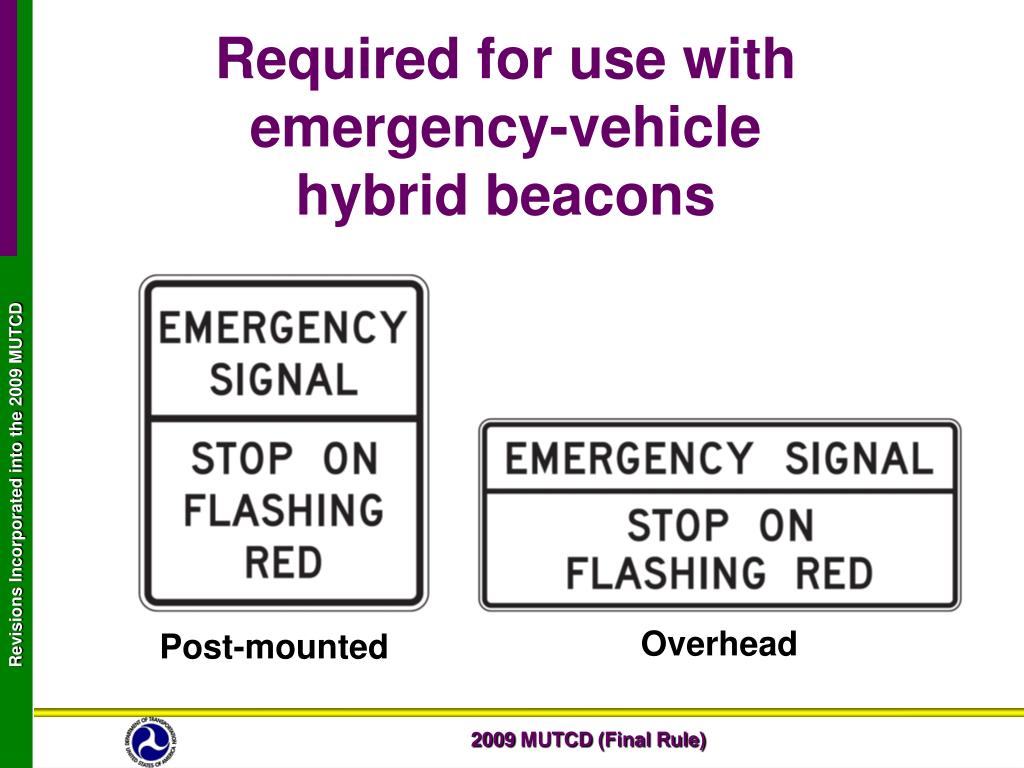 Revisions Incorporated into the 2009 MUTCD

Required for use with emergency-vehicle hybrid beacons

EMERGENCY SIGNAL

STOP ON FLASHING RED

Post-mounted

EMERGENCY SIGNAL

STOP ON FLASHING RED

Overhead

DEPARTMENT OF TRANSPORTATION UNITED STATES OF AMERICA

2009 MUTCD (Final Rule)